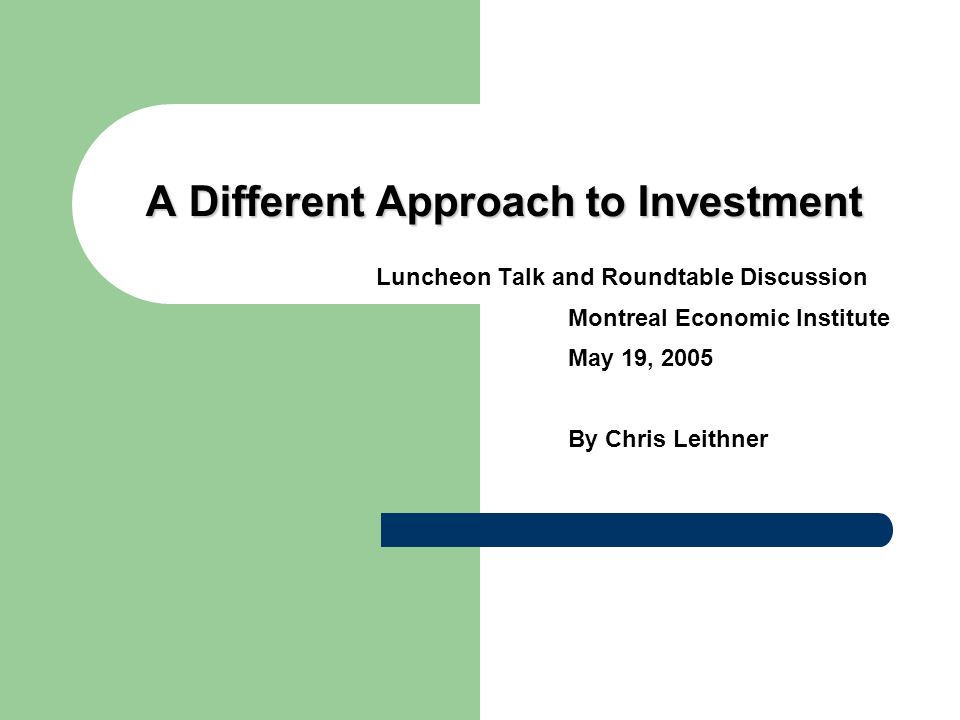 A Different Approach to Investment

Luncheon Talk and Roundtable Discussion

Montreal Economic Institute

May 19, 2005

By Chris Leithner